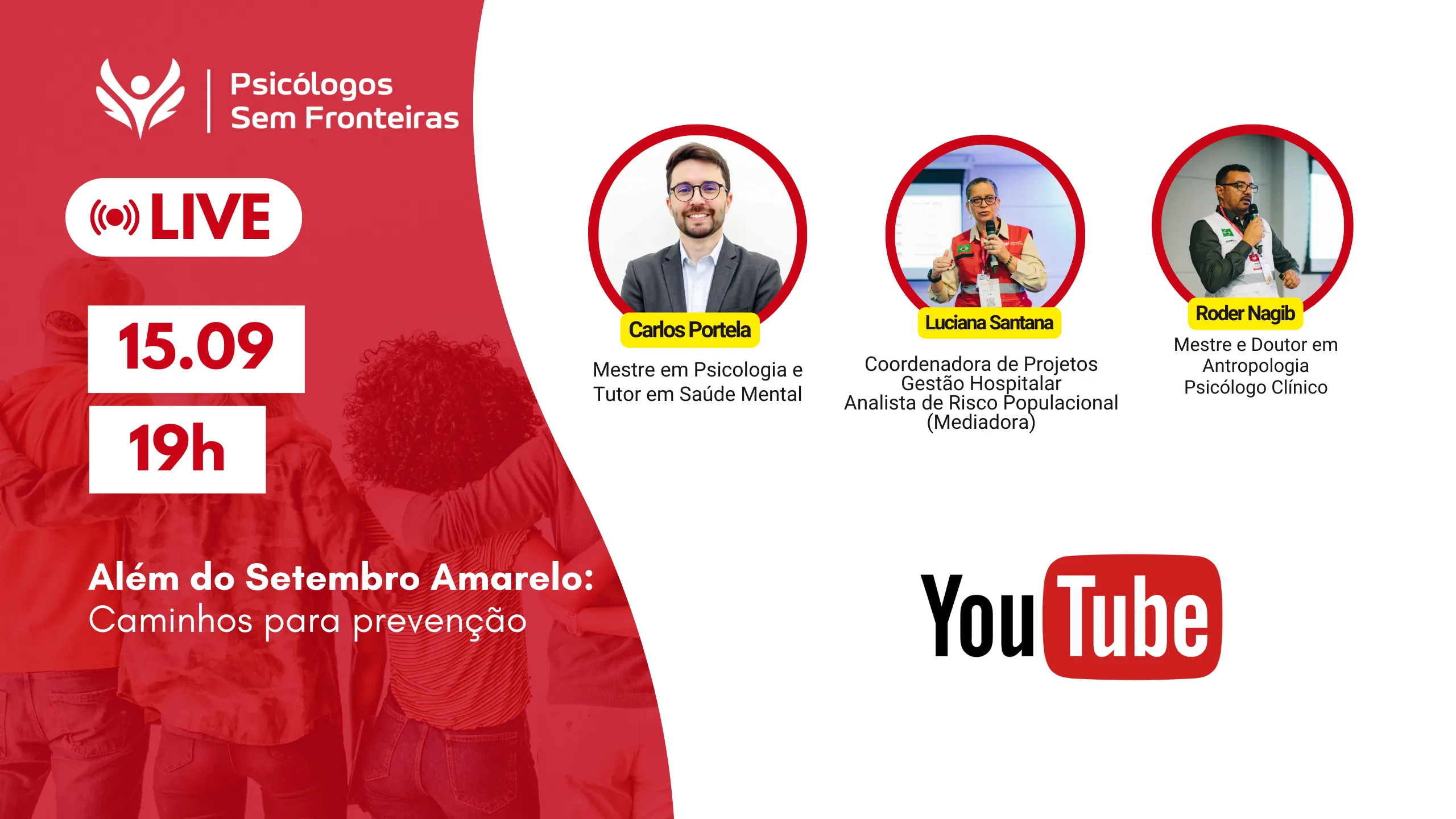 Psicólogos Sem Fronteiras

LIVE

15.09

19h

Além do Setembro Amarelo:
Caminhos para prevenção

Carlos Portela
Mestre em Psicologia e Tutor em Saúde Mental

Luciana Santana
Coordenadora de Projetos
Gestão Hospitalar
Analista de Risco Populacional
(Mediadora)

Roder Nagib
Mestre e Doutor em Antropologia
Psicólogo Clínico

YouTube